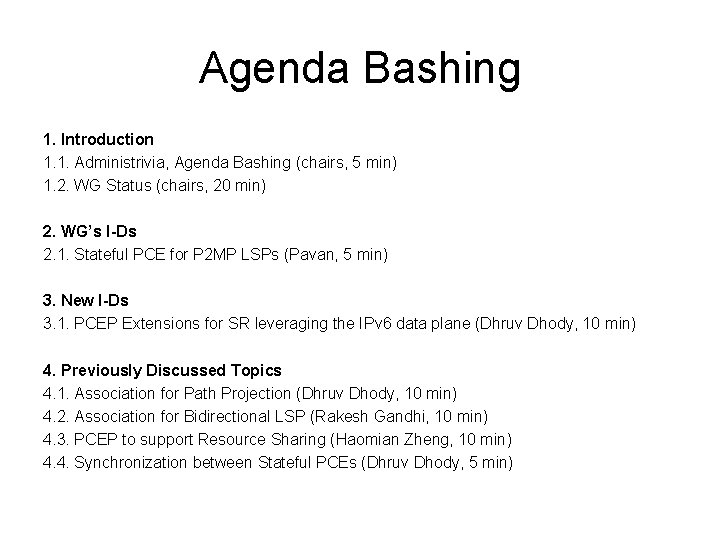 Agenda Bashing

1. Introduction
1.1. Administrivia, Agenda Bashing (chairs, 5 min)
1.2. WG Status (chairs, 20 min)

2. WG's I-Ds
2.1. Stateful PCE for P2MP LSPs (Pavan, 5 min)

3. New I-Ds
3.1. PCEP Extensions for SR leveraging the IPv6 data plane (Dhruv Dhody, 10 min)

4. Previously Discussed Topics
4.1. Association for Path Projection (Dhruv Dhody, 10 min)
4.2. Association for Bidirectional LSP (Rakesh Gandhi, 10 min)
4.3. PCEP to support Resource Sharing (Haomian Zheng, 10 min)
4.4. Synchronization between Stateful PCEs (Dhruv Dhody, 5 min)